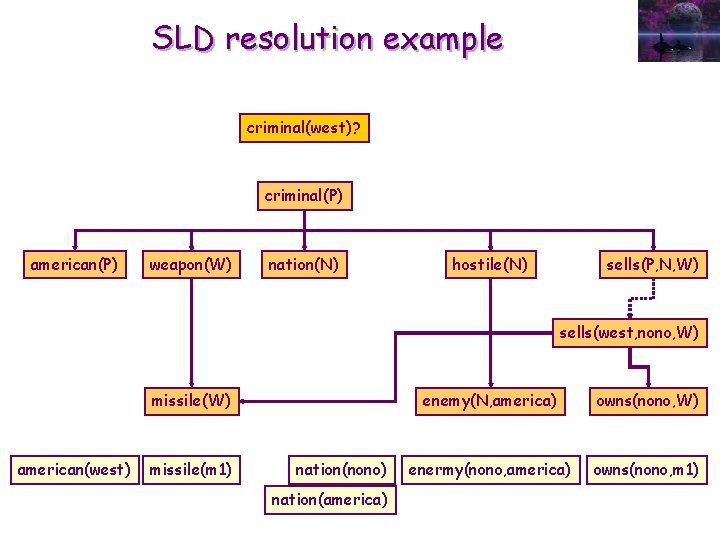 SLD resolution example

criminal(west)?

criminal(P)

american(P)

weapon(W)

nation(N)

hostile(N)

sells(P,N,W)

sells(west,nono,W)

missile(W)

enemy(N,america)

owns(nono,W)

american(west)

missile(m1)

nation(nono)

nation(america)

enermy(nono,america)

owns(nono,m1)